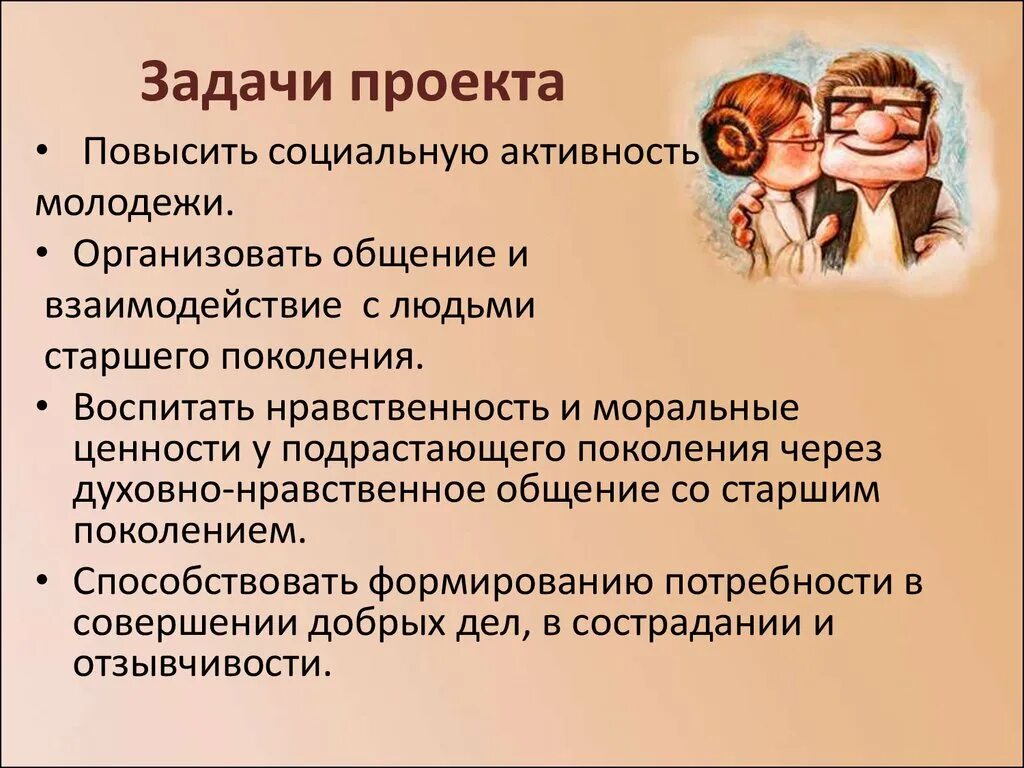 Задачи проекта

• Повысить социальную активность молодежи.

• Организовать общение и взаимодействие с людьми старшего поколения.

• Воспитать нравственность и моральные ценности у подрастающего поколения через духовно-нравственное общение со старшим поколением.

• Способствовать формированию потребности в совершении добрых дел, в сострадании и отзывчивости.